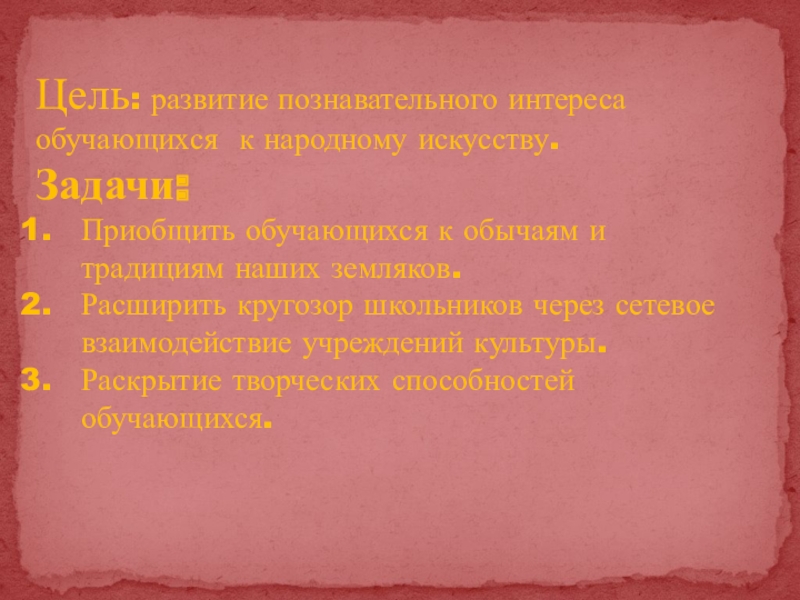 Цель: развитие познавательного интереса обучающихся к народному искусству.

Задачи:

1. Приобщить обучающихся к обычаям и традициям наших земляков.
2. Расширить кругозор школьников через сетевое взаимодействие учреждений культуры.
3. Раскрытие творческих способностей обучающихся.